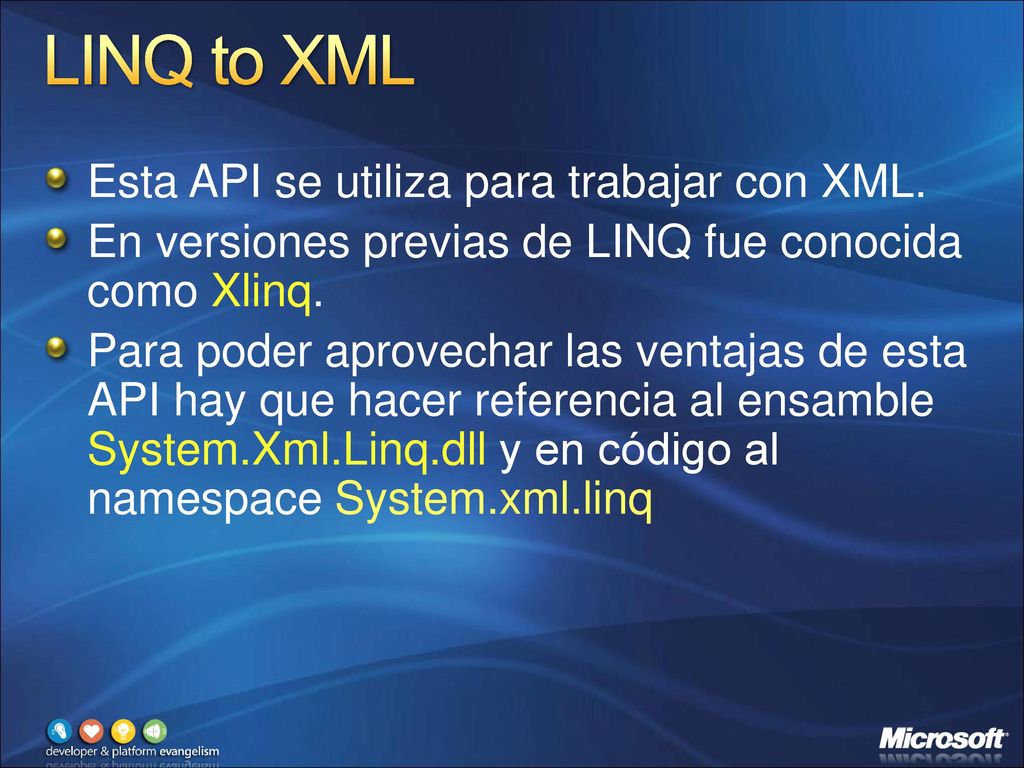 LINQ to XML

Esta API se utiliza para trabajar con XML.

En versiones previas de LINQ fue conocida como Xlinq.

Para poder aprovechar las ventajas de esta API hay que hacer referencia al ensamble System.Xml.Linq.dll y en código al namespace System.xml.linq

developer & platform evangelism

Microsoft